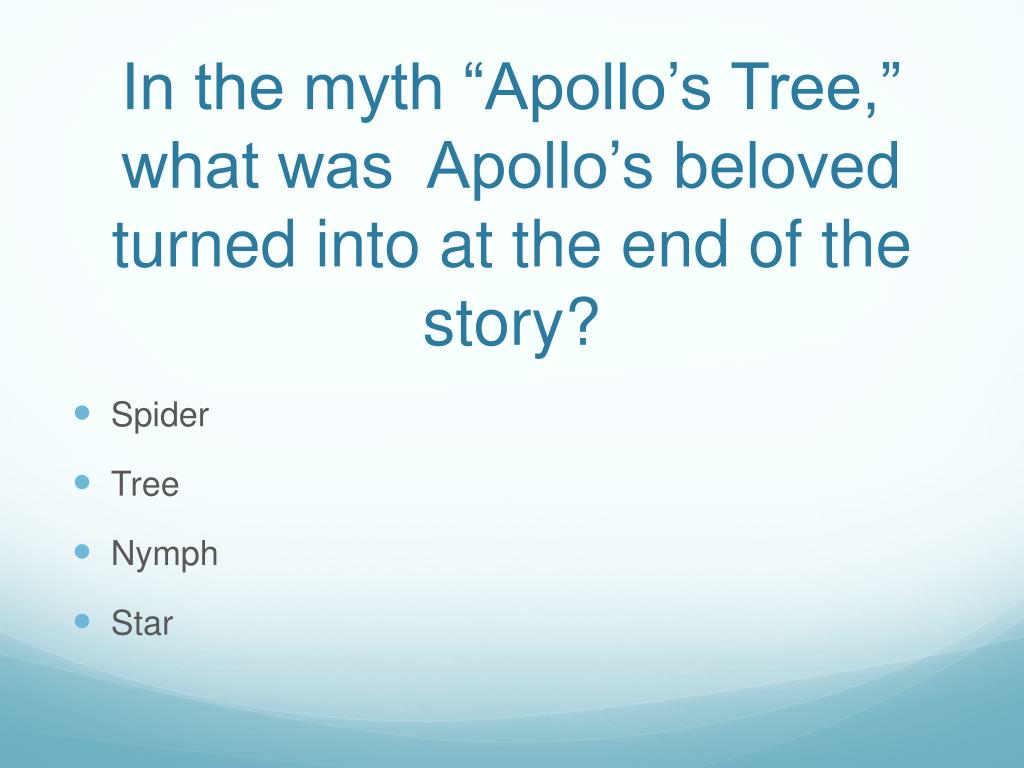 In the myth “Apollo’s Tree,” what was Apollo’s beloved turned into at the end of the story?

- Spider
- Tree
- Nymph
- Star